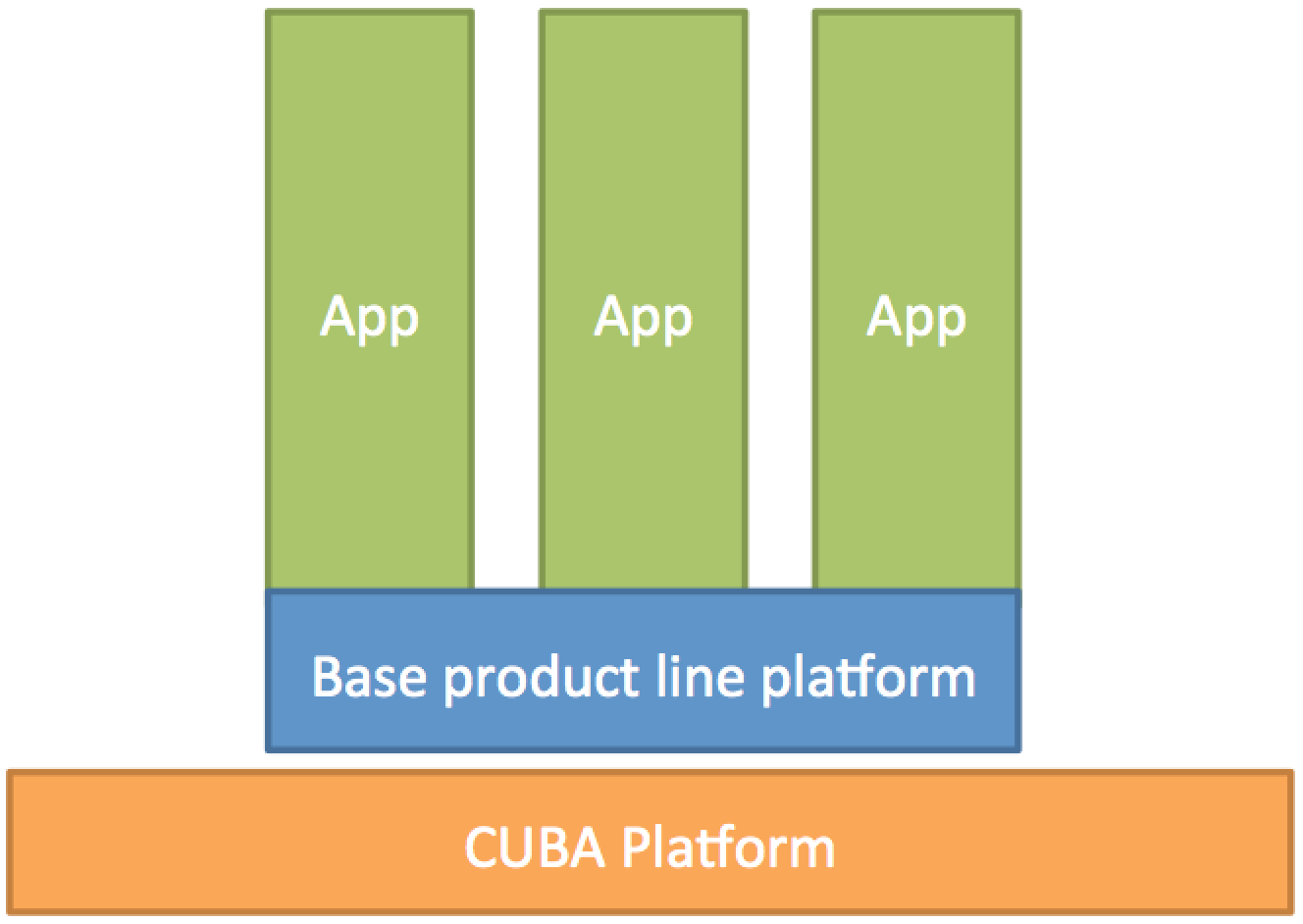 App

App

App

Base product line platform

CUBA Platform